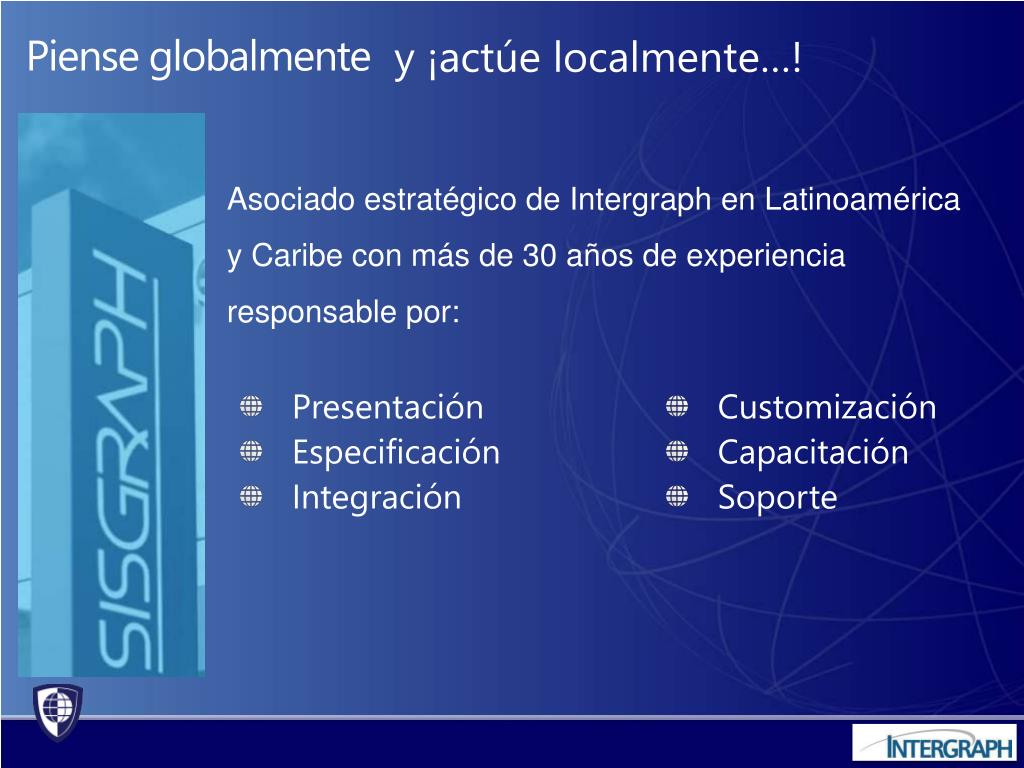 Piense globalmente y ¡actúe localmente…!

SISGRAPH

Asociado estratégico de Intergraph en Latinoamérica y Caribe con más de 30 años de experiencia responsable por:

Presentación
Especificación
Integración

Customización
Capacitación
Soporte

INTERGRAPH